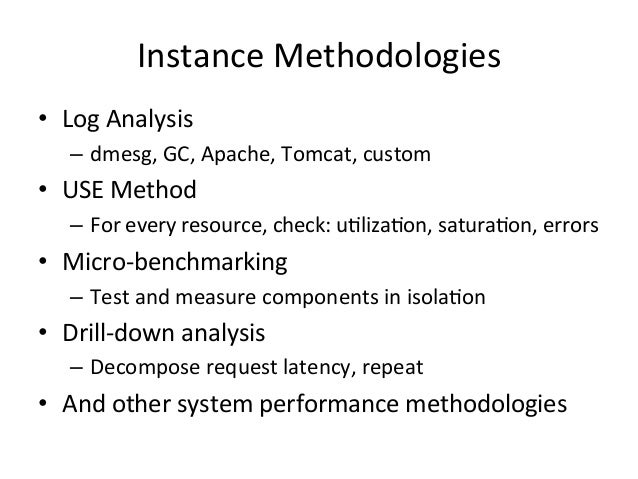 Instance Methodologies

• Log Analysis
  – dmesg, GC, Apache, Tomcat, custom
• USE Method
  – For every resource, check: utilization, saturation, errors
• Micro-benchmarking
  – Test and measure components in isolation
• Drill-down analysis
  – Decompose request latency, repeat
• And other system performance methodologies